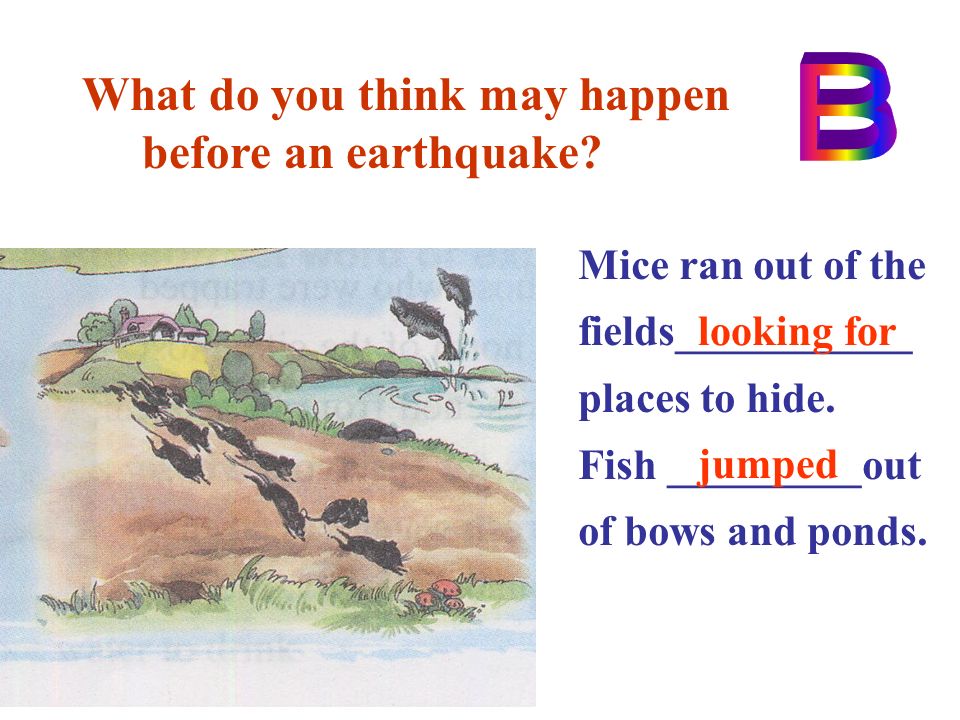 What do you think may happen before an earthquake?

B

Mice ran out of the fields looking for places to hide.

Fish jumped out of bows and ponds.